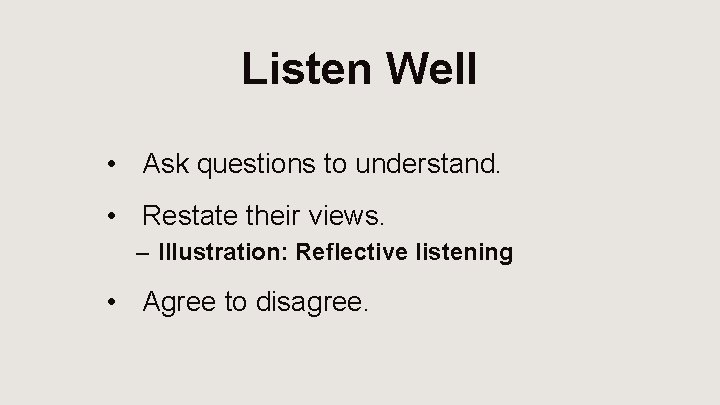 Listen Well

• Ask questions to understand.

• Restate their views.
 – Illustration: Reflective listening

• Agree to disagree.